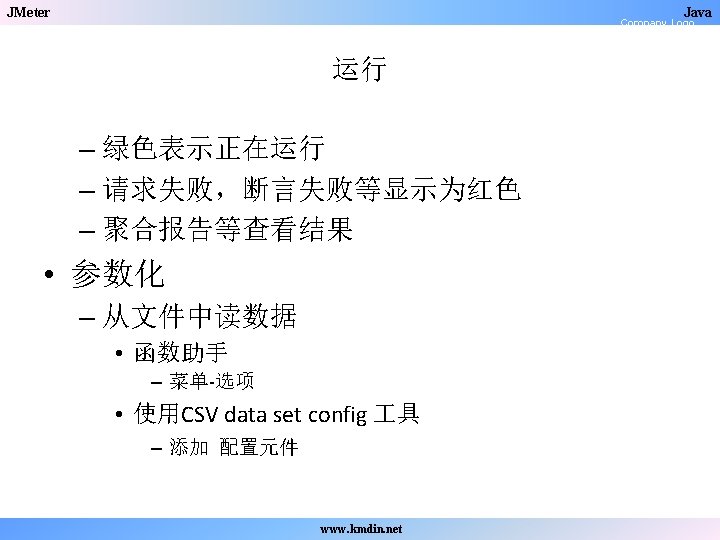 JMeter

Java

Company Logo

运行

– 绿色表示正在运行
– 请求失败，断言失败等显示为红色
– 聚合报告等查看结果

• 参数化
– 从文件中读数据
• 函数助手
– 菜单-选项
• 使用CSV data set config 工具
– 添加 配置元件

www.kmdin.net